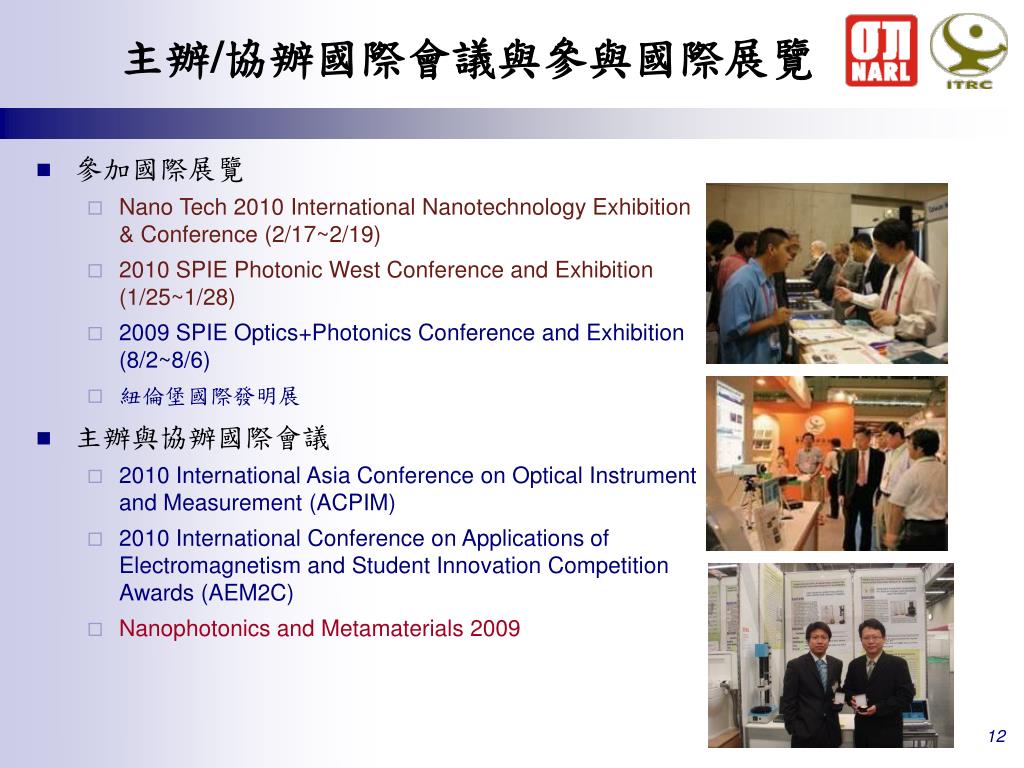 主辦/協辦國際會議與參與國際展覽

NARL

ITRC

參加國際展覽

Nano Tech 2010 International Nanotechnology Exhibition & Conference (2/17~2/19)

2010 SPIE Photonic West Conference and Exhibition (1/25~1/28)

2009 SPIE Optics+Photonics Conference and Exhibition (8/2~8/6)

紐倫堡國際發明展

主辦與協辦國際會議

2010 International Asia Conference on Optical Instrument and Measurement (ACPIM)

2010 International Conference on Applications of Electromagnetism and Student Innovation Competition Awards (AEM2C)

Nanophotonics and Metamaterials 2009

12